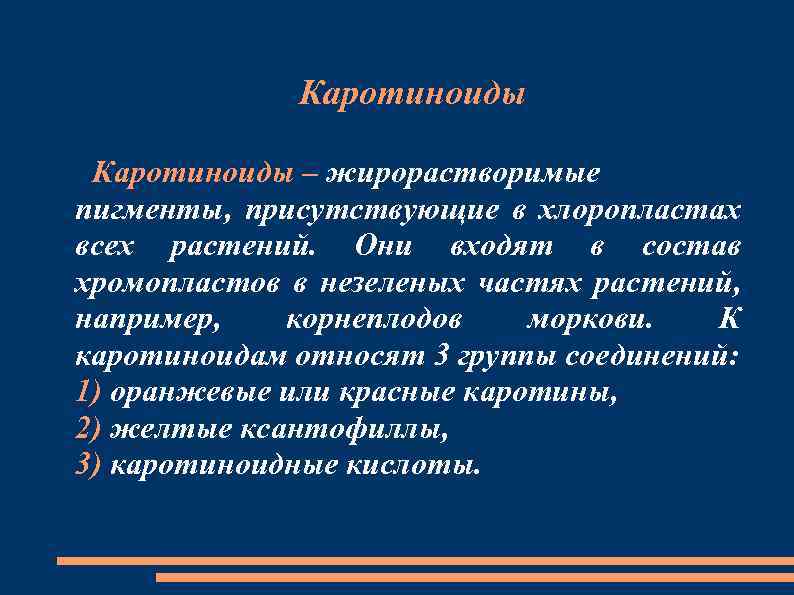 Каротиноиды

Каротиноиды – жирорастворимые пигменты, присутствующие в хлоропластах всех растений. Они входят в состав хромопластов в незеленых частях растений, например, корнеплодов моркови. К каротиноидам относят 3 группы соединений:
1) оранжевые или красные каротины,
2) желтые ксантофиллы,
3) каротиноидные кислоты.